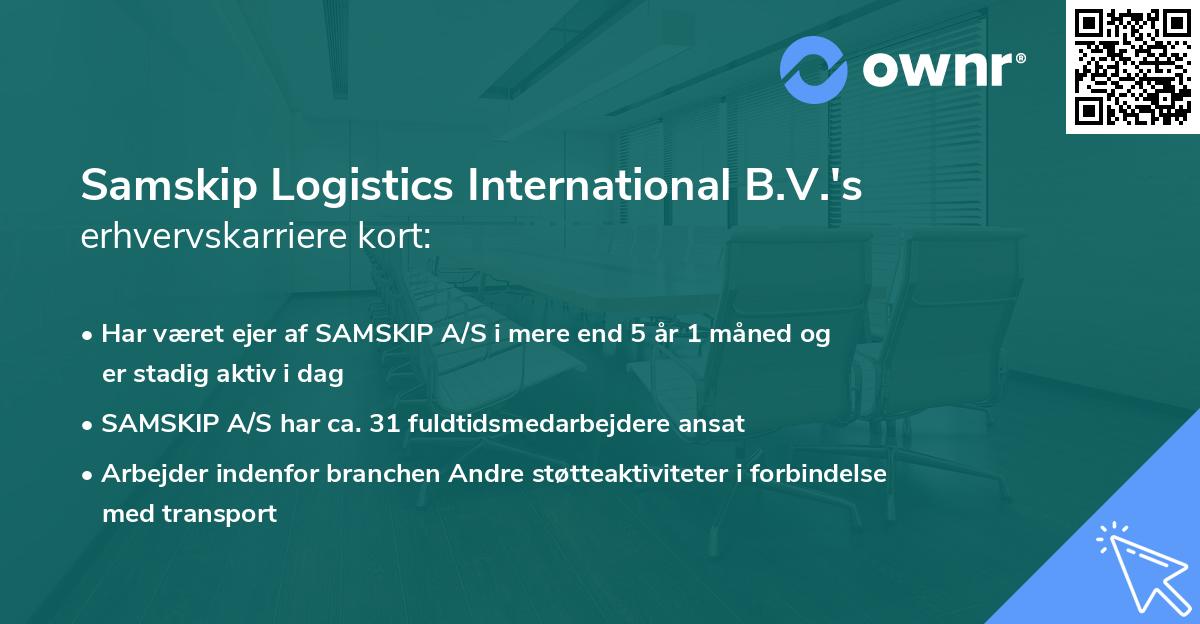 ownr®

Samskip Logistics International B.V.'s erhvervskarriere kort:

• Har været ejer af SAMSKIP A/S i mere end 5 år 1 måned og er stadig aktiv i dag
• SAMSKIP A/S har ca. 31 fuldtidsmedarbejdere ansat
• Arbejder indenfor branchen Andre støtteaktiviteter i forbindelse med transport